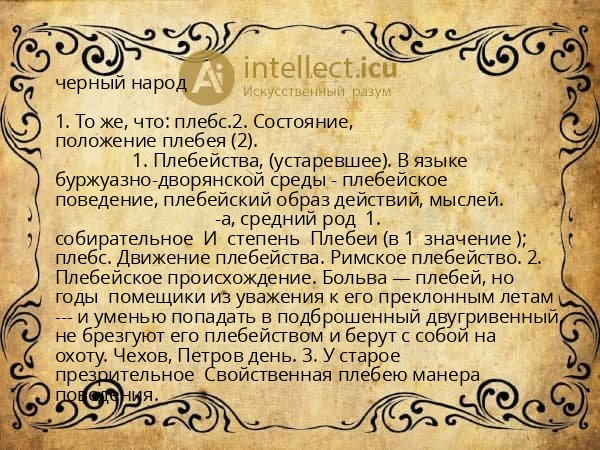 Ai intellect.icu
Искусственный разум

черный народ

1. То же, что: плебс.2. Состояние, положение плебея (2).
1. Плебейства, (устаревшее). В языке буржуазно-дворянской среды - плебейское поведение, плебейский образ действий, мыслей.
-а, средний род 1. собирательное И степень Плебеи (в 1 значение ); плебс. Движение плебейства. Римское плебейство. 2. Плебейское происхождение. Больва — плебей, но годы помещики из уважения к его преклонным летам --- и уменью попадать в подброшенный двугривенный не брезгуют его плебейством и берут с собой на охоту. Чехов, Петров день. 3. У старое презрительное Свойственная плебею манера поведения.